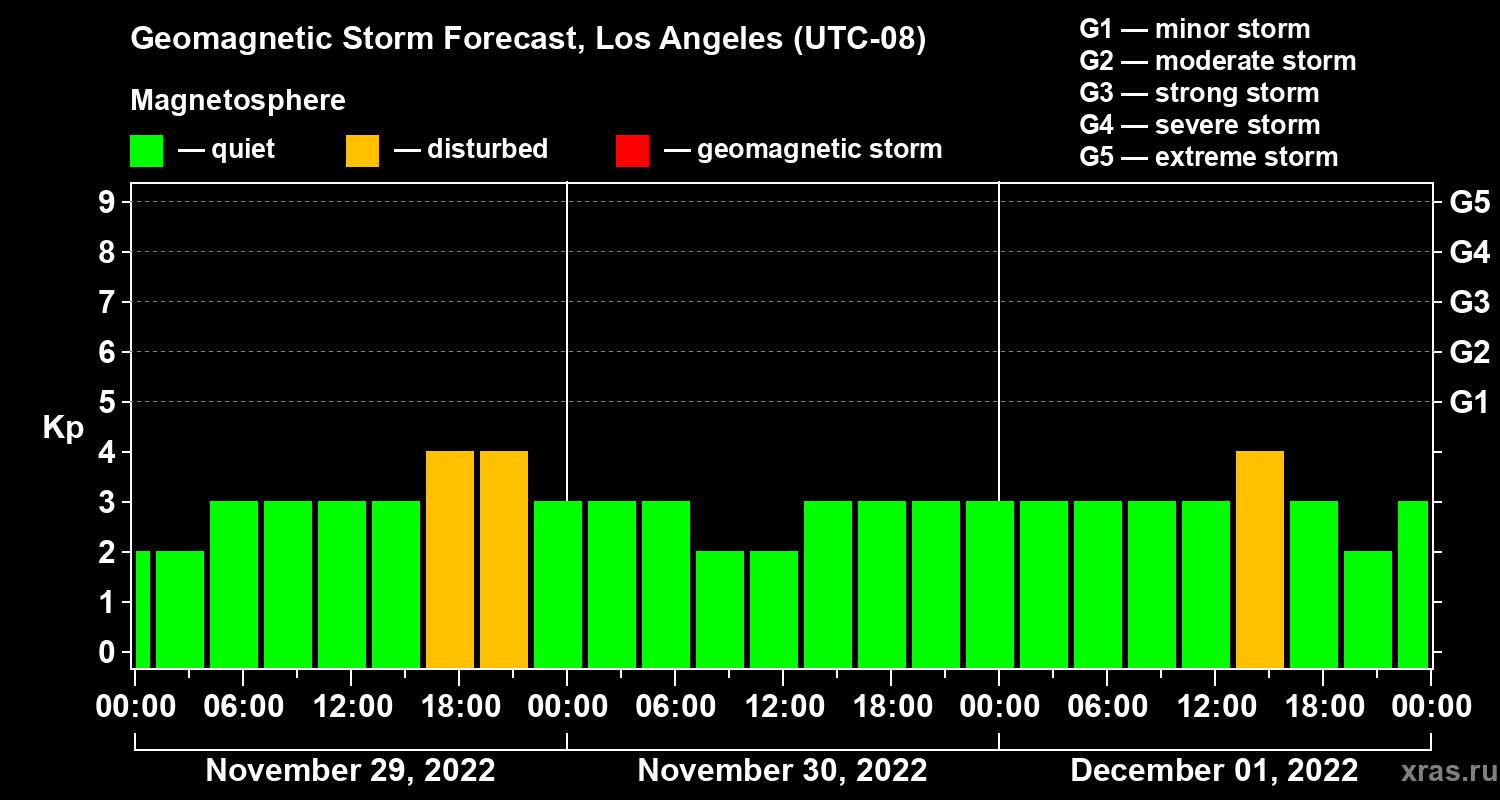 Geomagnetic Storm Forecast, Los Angeles (UTC-08)

Magnetosphere

— quiet — disturbed — geomagnetic storm

G1 — minor storm
G2 — moderate storm
G3 — strong storm
G4 — severe storm
G5 — extreme storm

Kp

9 8 7 6 5 4 3 2 1 0

G5 G4 G3 G2 G1

00:00 06:00 12:00 18:00 00:00 06:00 12:00 18:00 00:00 06:00 12:00 18:00 00:00

November 29, 2022 November 30, 2022 December 01, 2022

xras.ru